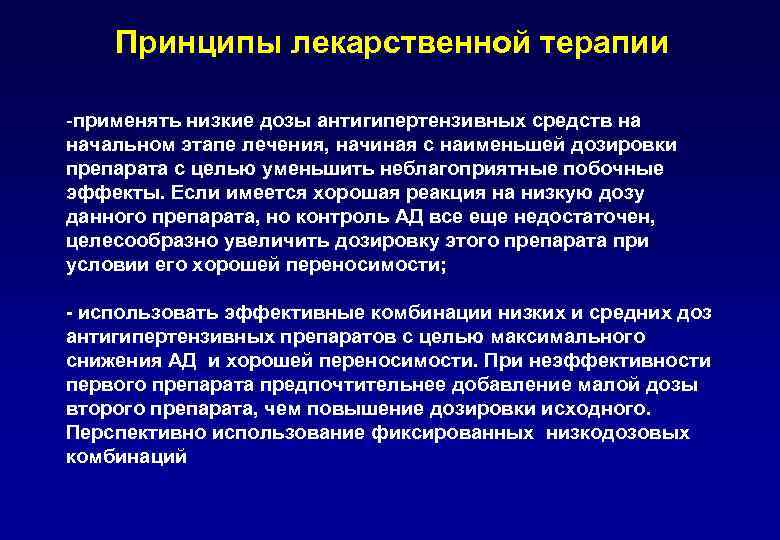 Принципы лекарственной терапии

-применять низкие дозы антигипертензивных средств на начальном этапе лечения, начиная с наименьшей дозировки препарата с целью уменьшить неблагоприятные побочные эффекты. Если имеется хорошая реакция на низкую дозу данного препарата, но контроль АД все еще недостаточен, целесообразно увеличить дозировку этого препарата при условии его хорошей переносимости;

- использовать эффективные комбинации низких и средних доз антигипертензивных препаратов с целью максимального снижения АД  и хорошей переносимости. При неэффективности первого препарата предпочтительнее добавление малой дозы второго препарата, чем повышение дозировки исходного. Перспективно использование фиксированных  низкодозовых комбинаций